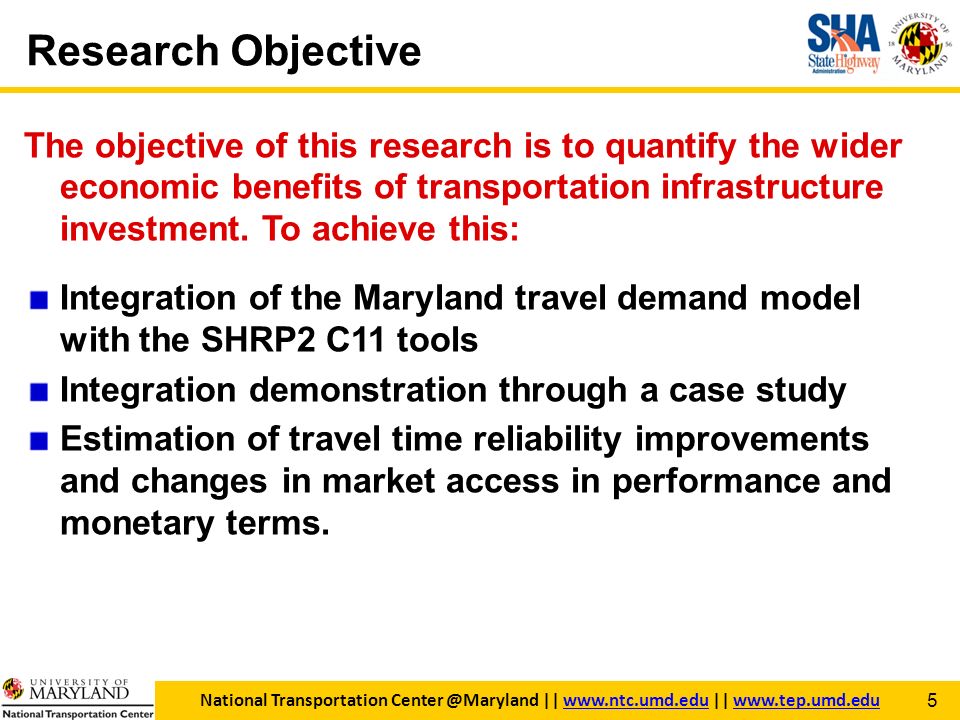 Research Objective

SHA State Highway Administration

UNIVERSITY OF MARYLAND 18 56

The objective of this research is to quantify the wider economic benefits of transportation infrastructure investment. To achieve this:

Integration of the Maryland travel demand model with the SHRP2 C11 tools

Integration demonstration through a case study

Estimation of travel time reliability improvements and changes in market access in performance and monetary terms.

UNIVERSITY OF MARYLAND National Transportation Center

National Transportation Center @Maryland || www.ntc.umd.edu || www.tep.umd.edu 5